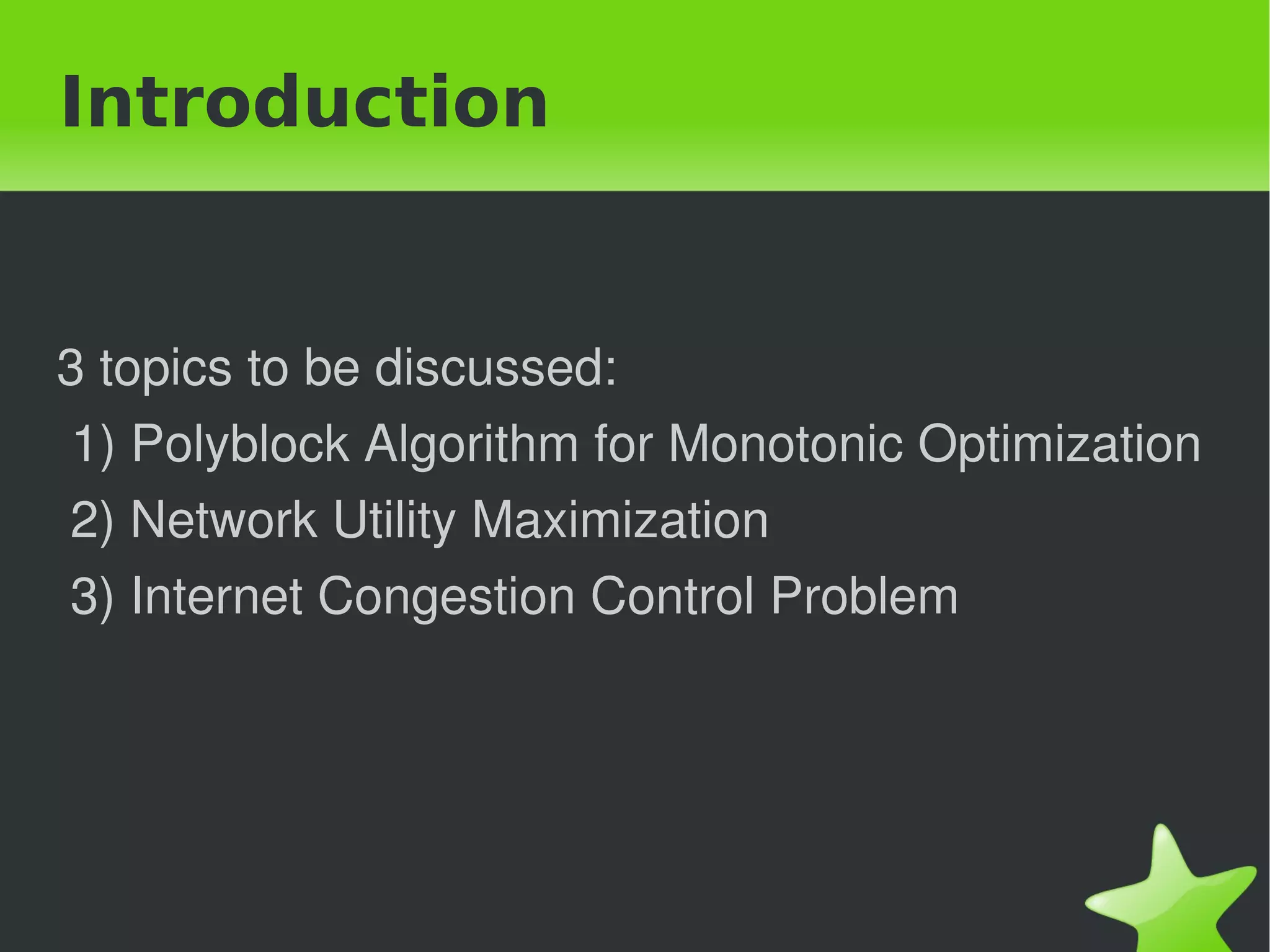 Introduction

3 topics to be discussed:

1) Polyblock Algorithm for Monotonic Optimization

2) Network Utility Maximization

3) Internet Congestion Control Problem